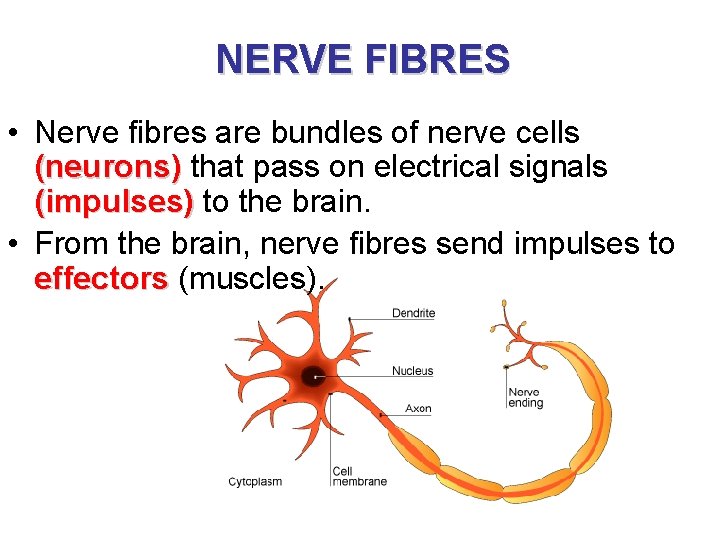 NERVE FIBRES

• Nerve fibres are bundles of nerve cells (neurons) that pass on electrical signals (impulses) to the brain.

• From the brain, nerve fibres send impulses to effectors (muscles).

Dendrite

Nucleus

Axon

Nerve ending

Cytoplasm

Cell membrane